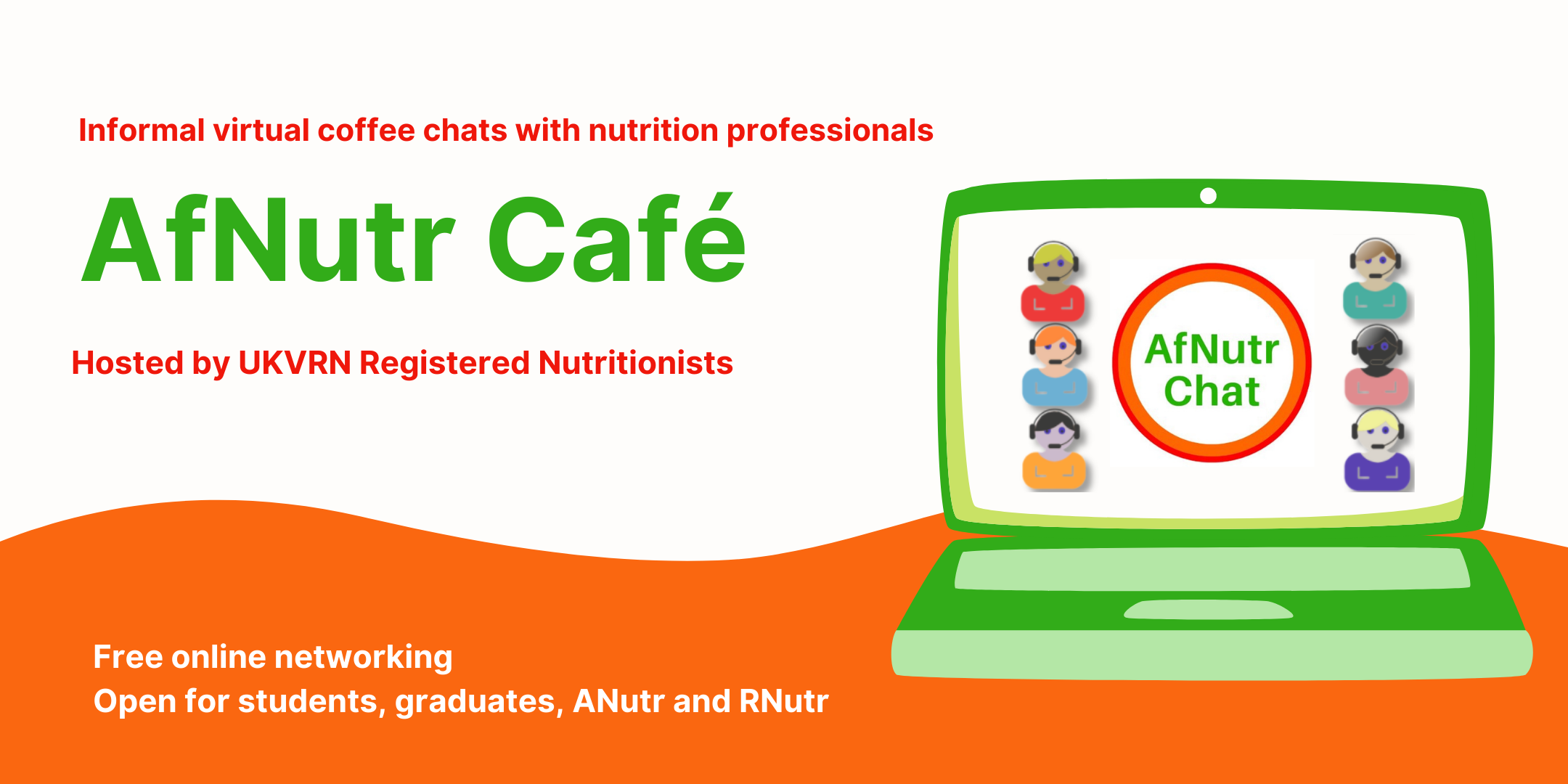 Informal virtual coffee chats with nutrition professionals

AfNutr Café

Hosted by UKVRN Registered Nutritionists

AfNutr Chat

Free online networking
Open for students, graduates, ANutr and RNutr